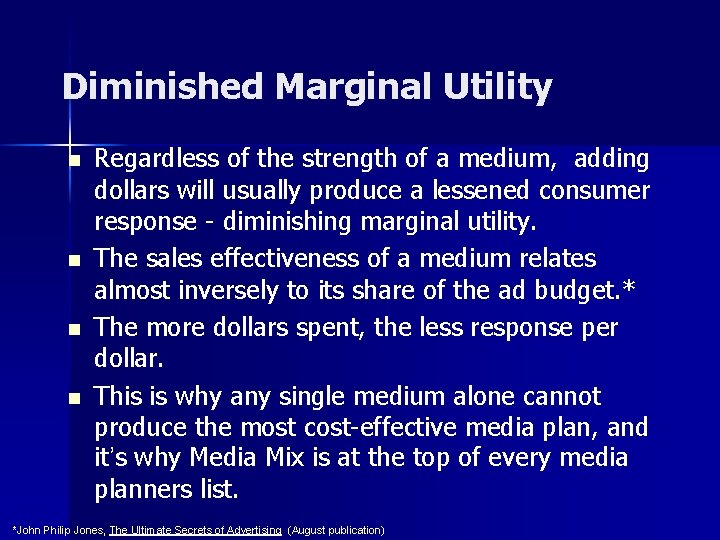 Diminished Marginal Utility

- Regardless of the strength of a medium, adding dollars will usually produce a lessened consumer response - diminishing marginal utility.
- The sales effectiveness of a medium relates almost inversely to its share of the ad budget.*
- The more dollars spent, the less response per dollar.
- This is why any single medium alone cannot produce the most cost-effective media plan, and it's why Media Mix is at the top of every media planners list.

*John Philip Jones, The Ultimate Secrets of Advertising (August publication)